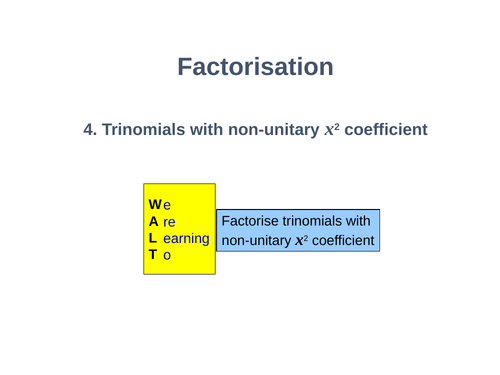 Factorisation

4. Trinomials with non-unitary $x^2$ coefficient

We
Are
Learning
To

Factorise trinomials with non-unitary $x^2$ coefficient